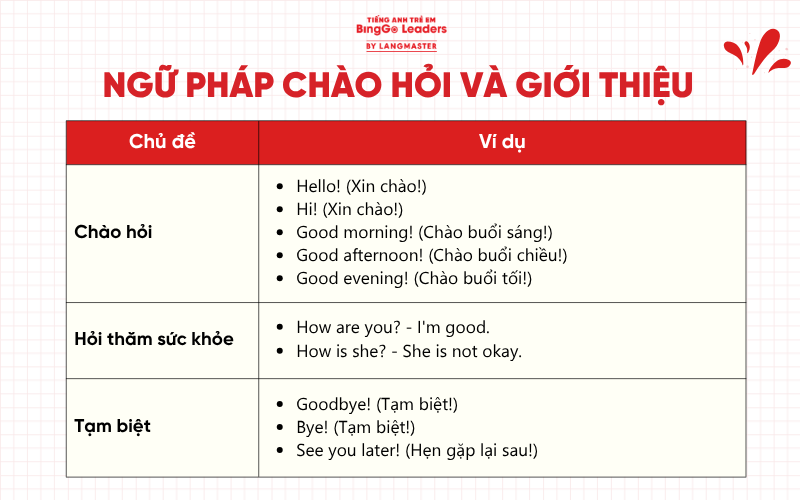 TIẾNG ANH TRẺ EM
BingGo Leaders
BY LANGMASTER

NGỮ PHÁP CHÀO HỎI VÀ GIỚI THIỆU

| Chủ đề | Ví dụ |
|---|---|
| Chào hỏi | • Hello! (Xin chào!) • Hi! (Xin chào!) • Good morning! (Chào buổi sáng!) • Good afternoon! (Chào buổi chiều!) • Good evening! (Chào buổi tối!) |
| Hỏi thăm sức khỏe | • How are you? - I'm good. • How is she? - She is not okay. |
| Tạm biệt | • Goodbye! (Tạm biệt!) • Bye! (Tạm biệt!) • See you later! (Hẹn gặp lại sau!) |